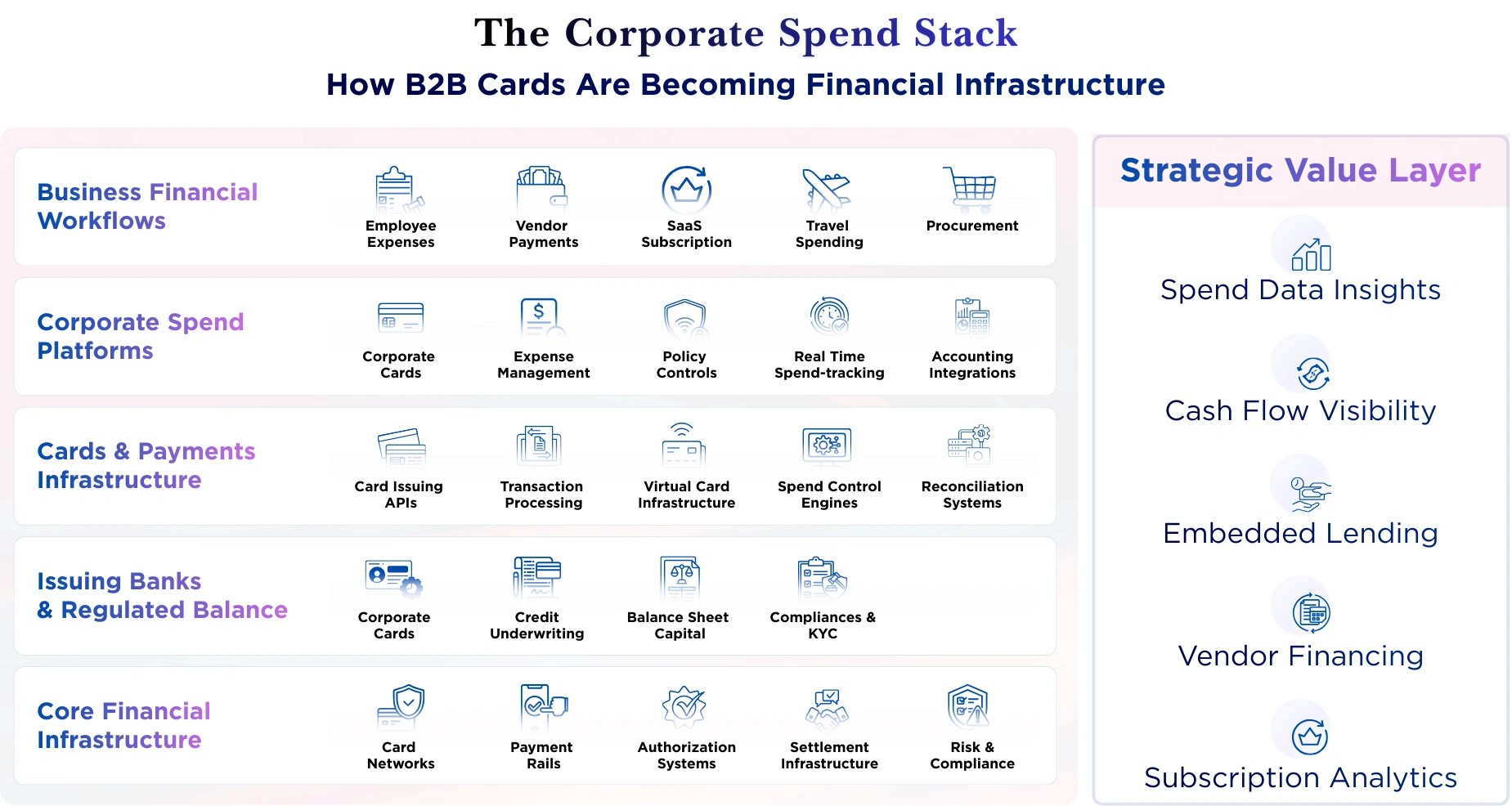 The Corporate Spend Stack

How B2B Cards Are Becoming Financial Infrastructure

Business Financial Workflows

Employee Expenses

Vendor Payments

SaaS Subscription

Travel Spending

Procurement

Corporate Spend Platforms

Corporate Cards

Expense Management

Policy Controls

Real Time Spend-tracking

Accounting Integrations

Cards & Payments Infrastructure

Card Issuing APIs

Transaction Processing

Virtual Card Infrastructure

Spend Control Engines

Reconciliation Systems

Issuing Banks & Regulated Balance

Corporate Cards

Credit Underwriting

Balance Sheet Capital

Compliances & KYC

Core Financial Infrastructure

Card Networks

Payment Rails

Authorization Systems

Settlement Infrastructure

Risk & Compliance

Strategic Value Layer

Spend Data Insights

Cash Flow Visibility

Embedded Lending

Vendor Financing

Subscription Analytics